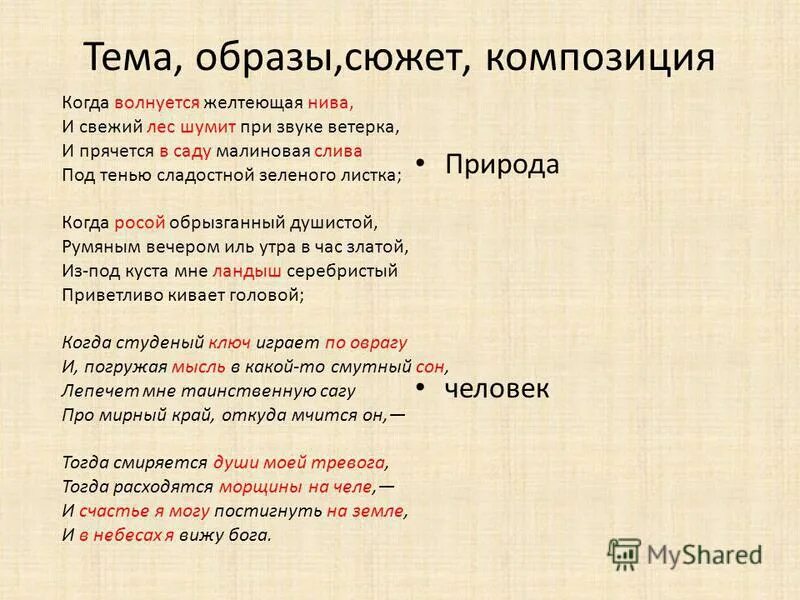 Тема, образы,сюжет, композиция

Когда волнуется желтеющая нива,
И свежий лес шумит при звуке ветерка,
И прячется в саду малиновая слива
Под тенью сладостной зеленого листка;

Когда росой обрызганный душистой,
Румяным вечером иль утра в час златой,
Из-под куста мне ландыш серебристый
Приветливо кивает головой;

Когда студеный ключ играет по оврагу
И, погружая мысль в какой-то смутный сон,
Лепечет мне таинственную сагу
Про мирный край, откуда мчится он,—

Тогда смиряется души моей тревога,
Тогда расходятся морщины на челе,—
И счастье я могу постигнуть на земле,
И в небесах я вижу бога.

• Природа

• человек

MyShared